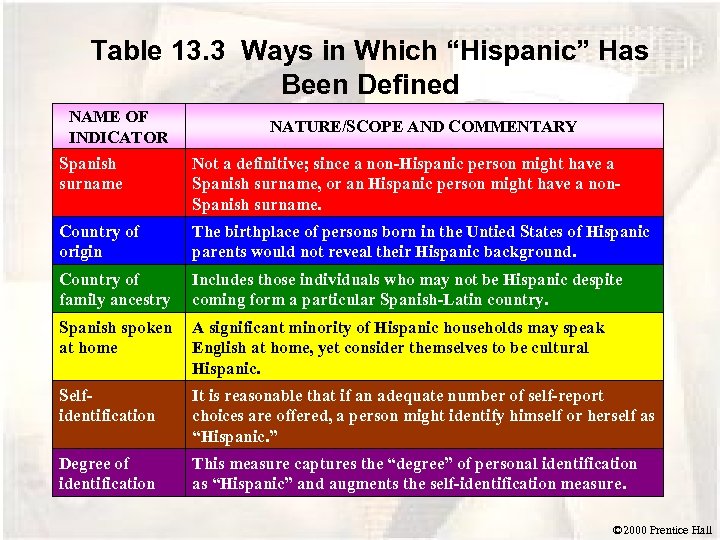 Table 13.3 Ways in Which “Hispanic” Has Been Defined

| NAME OF INDICATOR | NATURE/SCOPE AND COMMENTARY |
|---|---|
| Spanish surname | Not a definitive; since a non-Hispanic person might have a Spanish surname, or an Hispanic person might have a non-Spanish surname. |
| Country of origin | The birthplace of persons born in the Untied States of Hispanic parents would not reveal their Hispanic background. |
| Country of family ancestry | Includes those individuals who may not be Hispanic despite coming form a particular Spanish-Latin country. |
| Spanish spoken at home | A significant minority of Hispanic households may speak English at home, yet consider themselves to be cultural Hispanic. |
| Self-identification | It is reasonable that if an adequate number of self-report choices are offered, a person might identify himself or herself as “Hispanic.” |
| Degree of identification | This measure captures the “degree” of personal identification as “Hispanic” and augments the self-identification measure. |

©2000 Prentice Hall